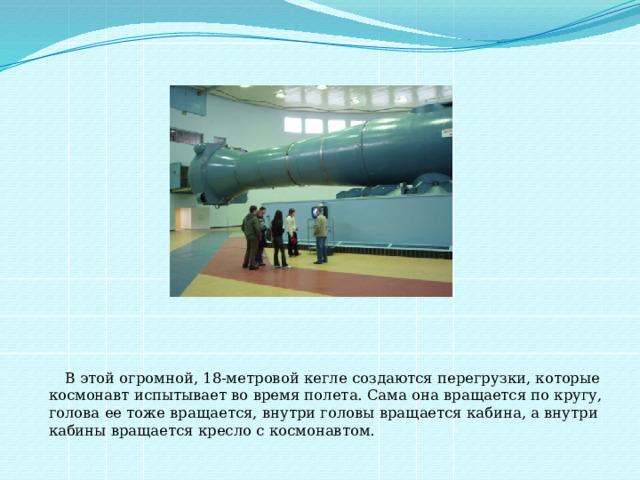 В этой огромной, 18-метровой кегле создаются перегрузки, которые космонавт испытывает во время полета. Сама она вращается по кругу, голова ее тоже вращается, внутри головы вращается кабина, а внутри кабины вращается кресло с космонавтом.